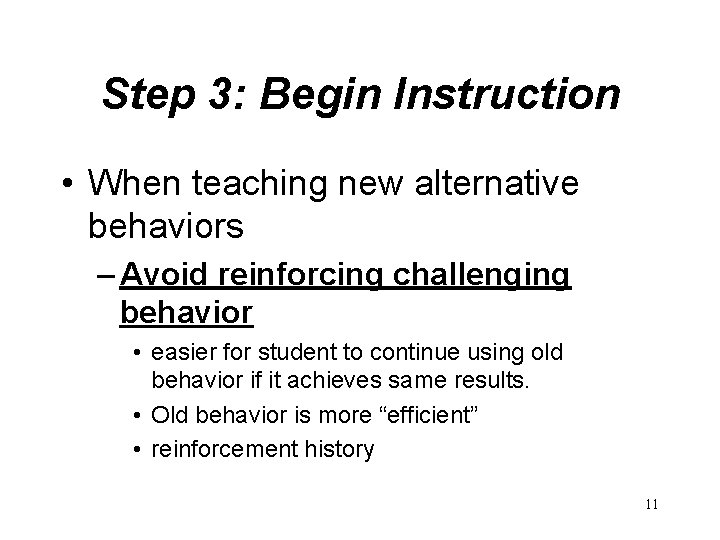 Step 3: Begin Instruction

• When teaching new alternative behaviors

– Avoid reinforcing challenging behavior

• easier for student to continue using old behavior if it achieves same results.

• Old behavior is more “efficient”

• reinforcement history

11